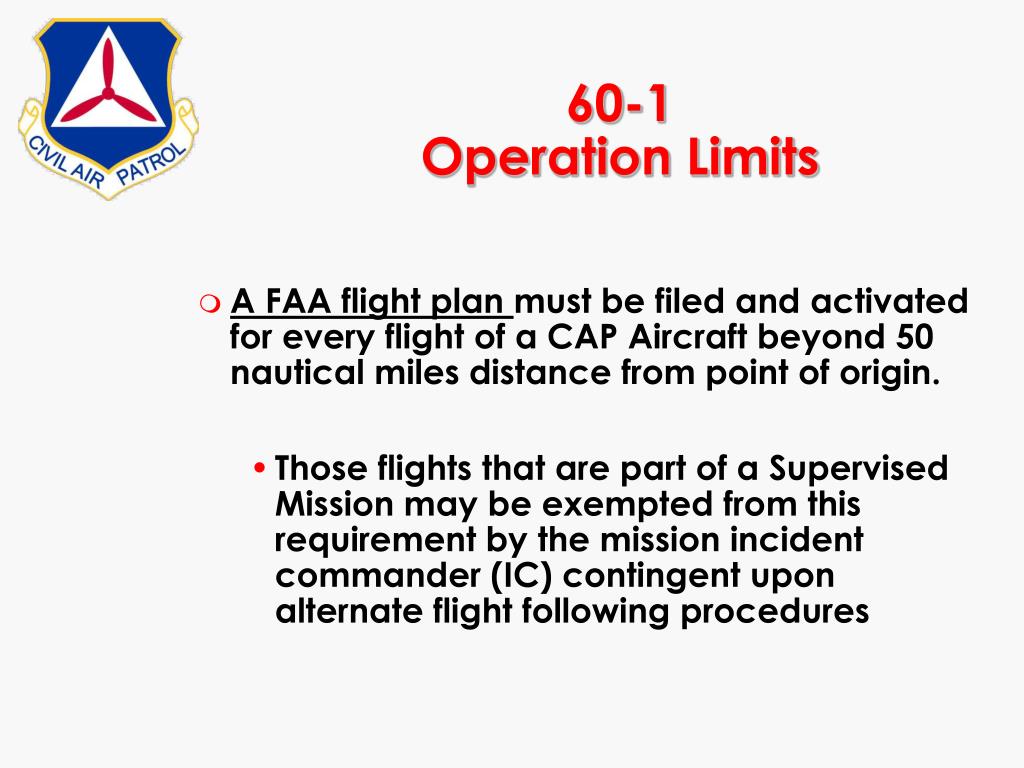 CIVIL AIR PATROL

60-1
Operation Limits

A FAA flight plan must be filed and activated for every flight of a CAP Aircraft beyond 50 nautical miles distance from point of origin.

• Those flights that are part of a Supervised Mission may be exempted from this requirement by the mission incident commander (IC) contingent upon alternate flight following procedures